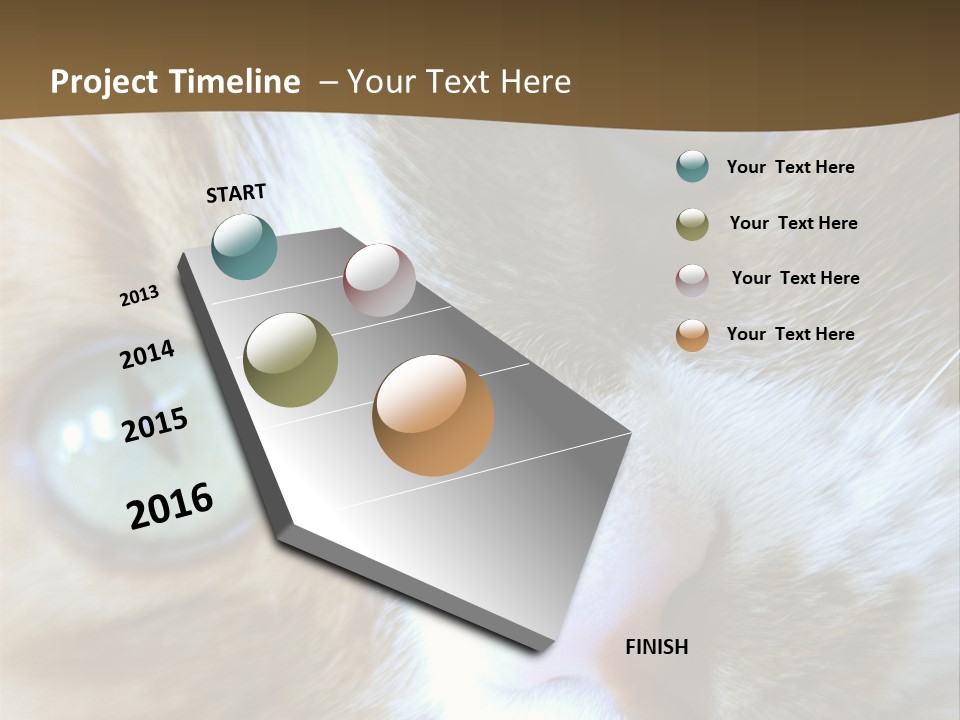 Project Timeline – Your Text Here

START

2013

2014

2015

2016

FINISH

Your Text Here

Your Text Here

Your Text Here

Your Text Here